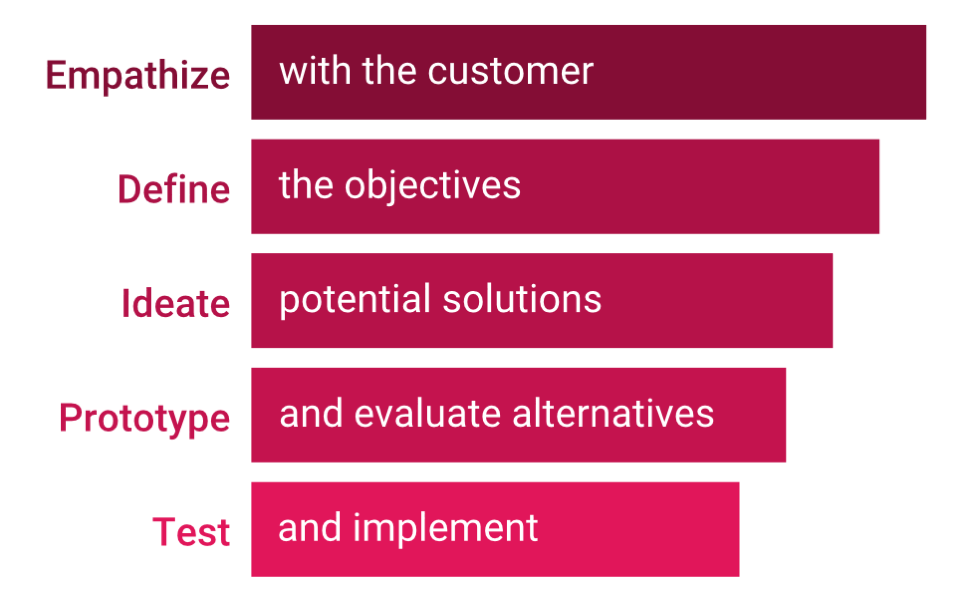 Empathize with the customer

Define the objectives

Ideate potential solutions

Prototype and evaluate alternatives

Test and implement